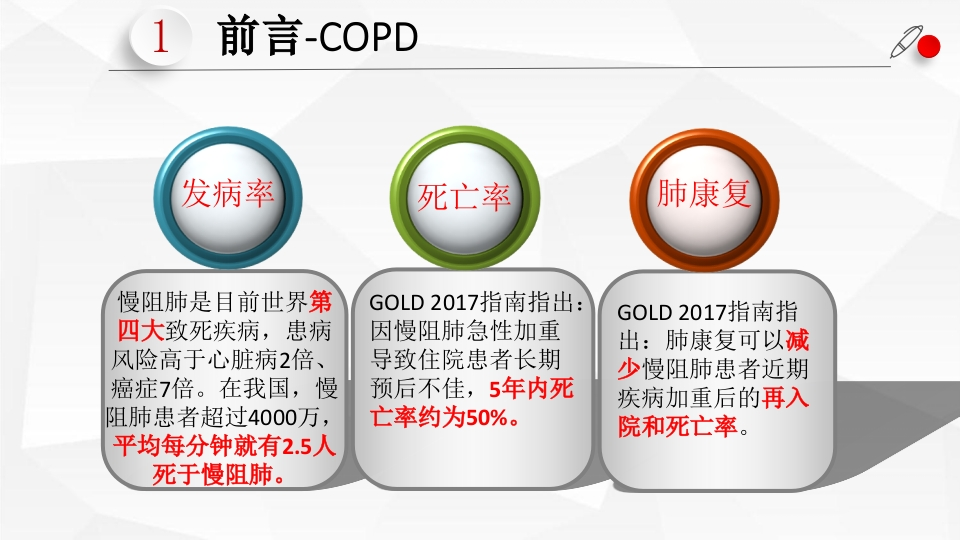 1 前言-COPD

发病率

死亡率

肺康复

慢阻肺是目前世界第四大致死疾病，患病风险高于心脏病2倍、癌症7倍。在我国，慢阻肺患者超过4000万，平均每分钟就有2.5人死于慢阻肺。

GOLD 2017指南指出：因慢阻肺急性加重导致住院患者长期预后不佳，5年内死亡率约为50%。

GOLD 2017指南指出：肺康复可以减少慢阻肺患者近期疾病加重后的再入院和死亡率。